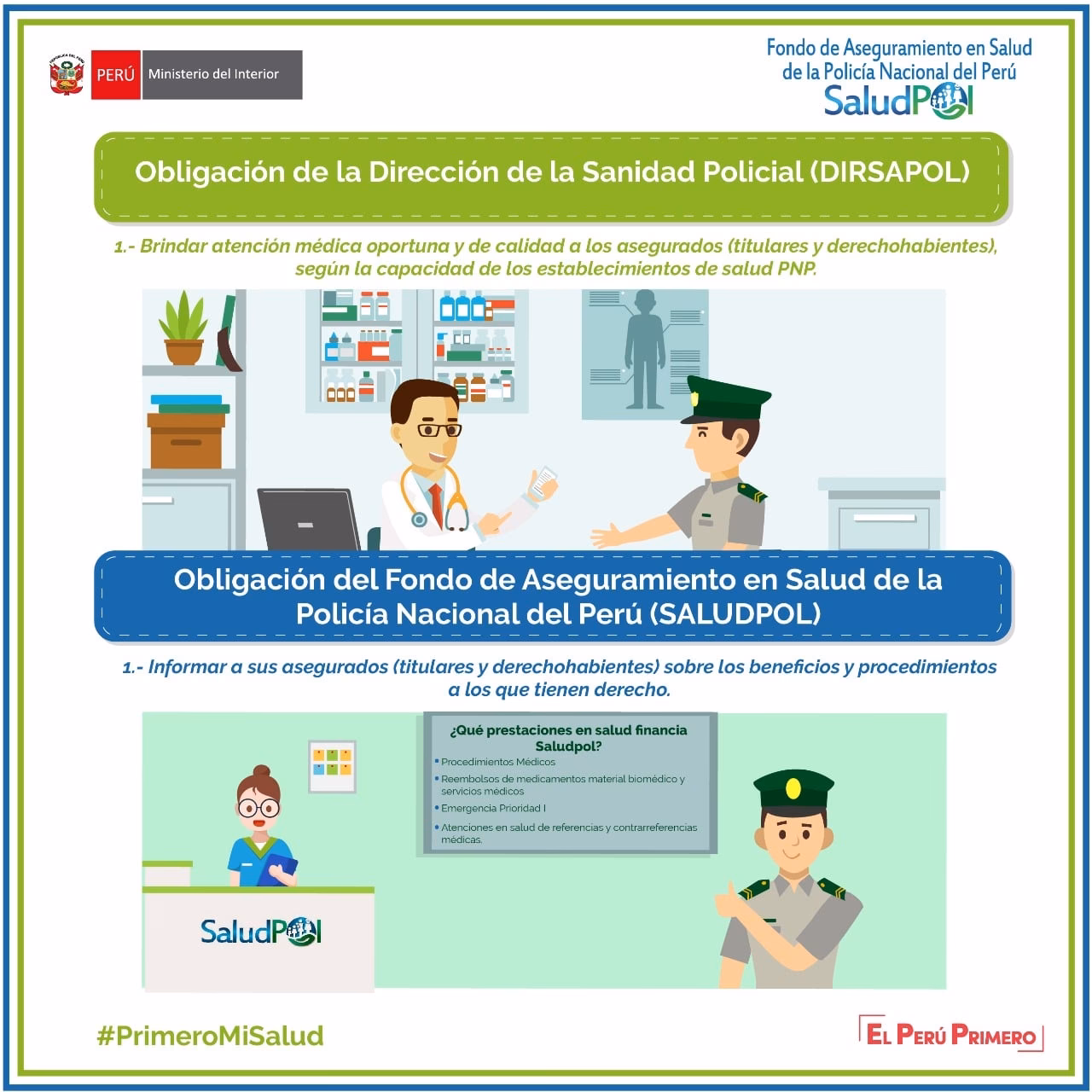 PERÚ Ministerio del Interior

Fondo de Aseguramiento en Salud de la Policía Nacional del Perú
SaludPOL

Obligación de la Dirección de la Sanidad Policial (DIRSAPOL)

1.- Brindar atención médica oportuna y de calidad a los asegurados (titulares y derechohabientes), según la capacidad de los establecimientos de salud PNP.

Obligación del Fondo de Aseguramiento en Salud de la Policía Nacional del Perú (SALUDPOL)

1.- Informar a sus asegurados (titulares y derechohabientes) sobre los beneficios y procedimientos a los que tienen derecho.

¿Qué prestaciones en salud financia Saludpol?
• Procedimientos Médicos
• Reembolsos de medicamentos material biomédico y servicios médicos
• Emergencia Prioridad I
• Atenciones en salud de referencias y contrarreferencias médicas.

SaludPOL

#PrimeroMiSalud

EL PERÚ PRIMERO